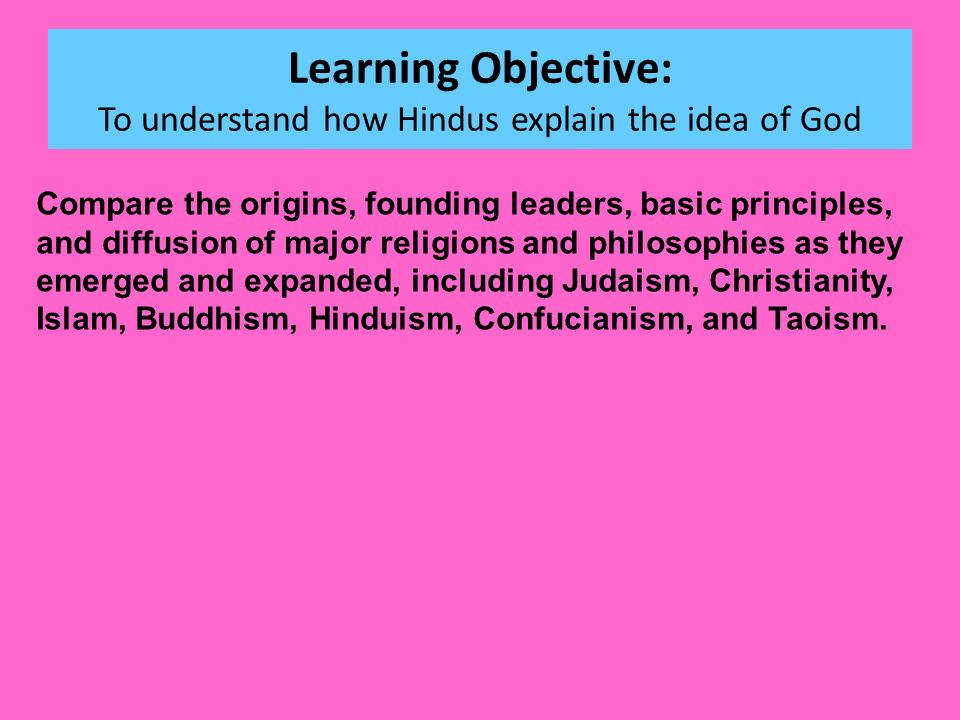 Learning Objective:
To understand how Hindus explain the idea of God

Compare the origins, founding leaders, basic principles, and diffusion of major religions and philosophies as they emerged and expanded, including Judaism, Christianity, Islam, Buddhism, Hinduism, Confucianism, and Taoism.